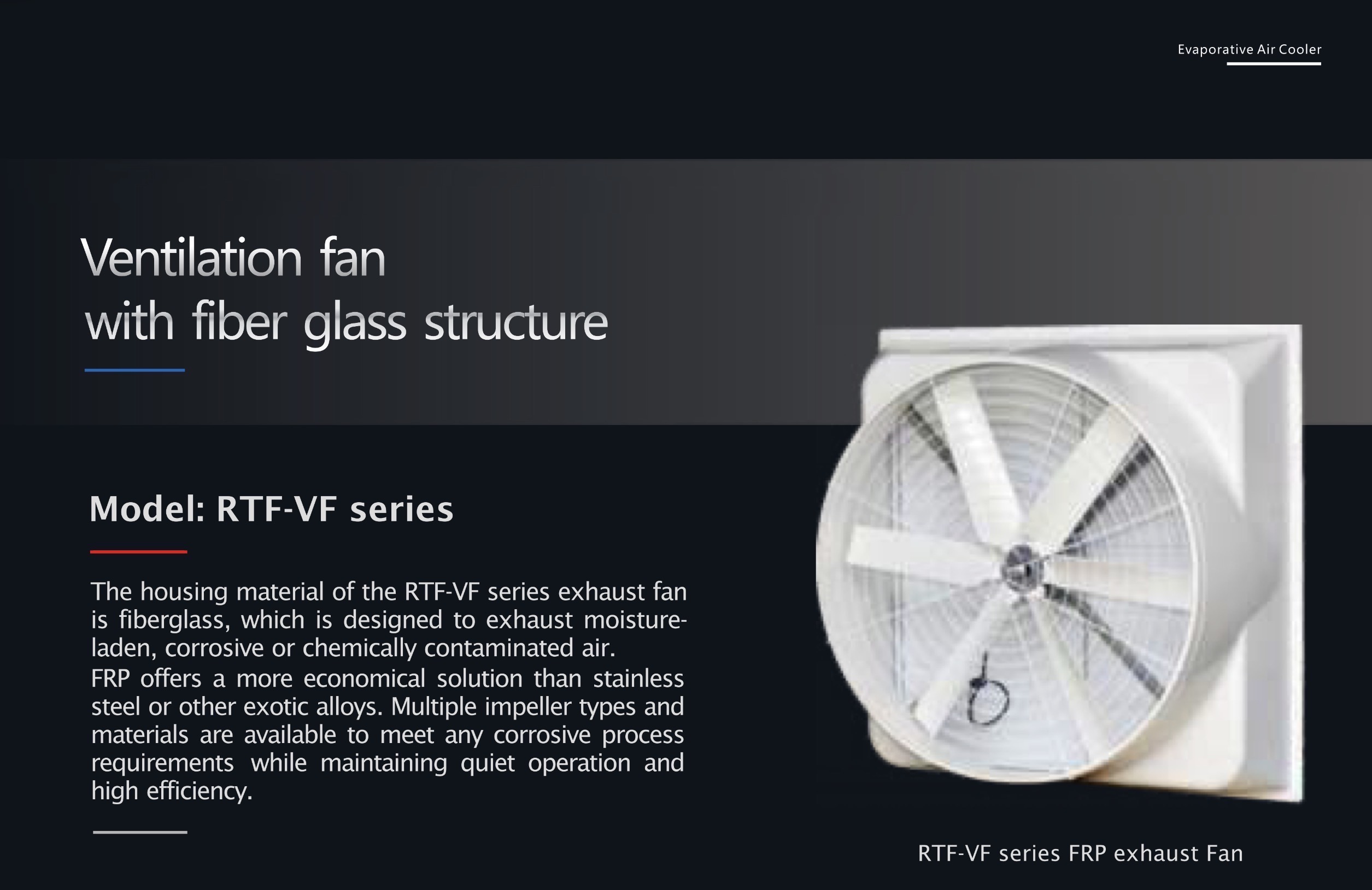 Evaporative Air Cooler

Ventilation fan
with fiber glass structure

Model: RTF-VF series

The housing material of the RTF-VF series exhaust fan is fiberglass, which is designed to exhaust moisture-laden, corrosive or chemically contaminated air.
FRP offers a more economical solution than stainless steel or other exotic alloys. Multiple impeller types and materials are available to meet any corrosive process requirements while maintaining quiet operation and high efficiency.

RTF-VF series FRP exhaust Fan